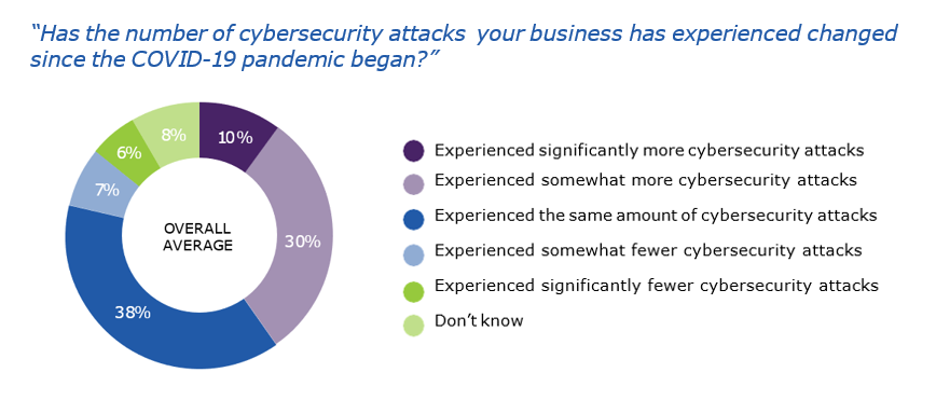 "Has the number of cybersecurity attacks your business has experienced changed since the COVID-19 pandemic began?"

10%
30%
38%
7%
6%
8%

OVERALL AVERAGE

Experienced significantly more cybersecurity attacks
Experienced somewhat more cybersecurity attacks
Experienced the same amount of cybersecurity attacks
Experienced somewhat fewer cybersecurity attacks
Experienced significantly fewer cybersecurity attacks
Don't know